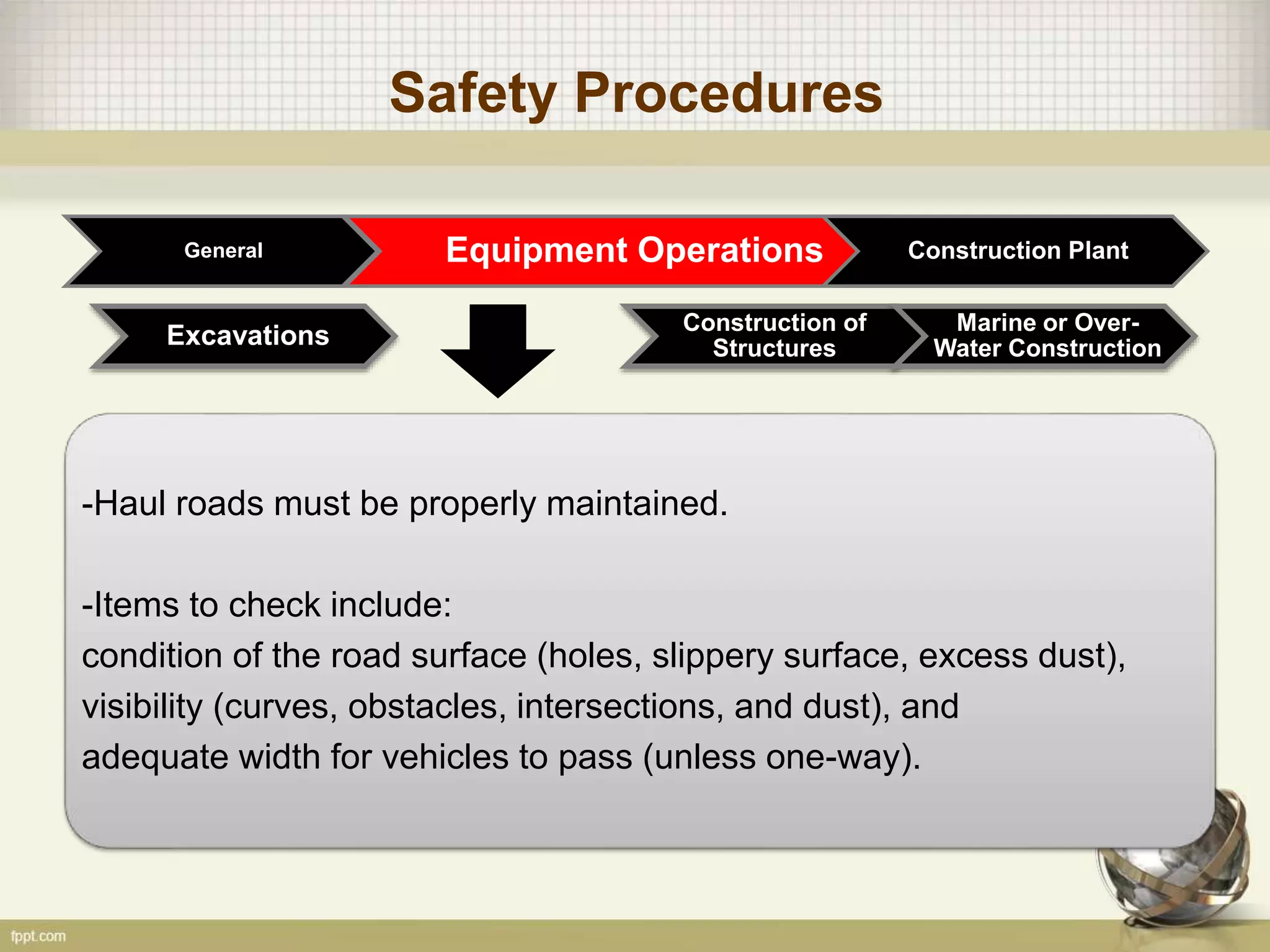 Safety Procedures

General

Equipment Operations

Construction Plant

Excavations

Construction of Structures

Marine or Over-Water Construction

-Haul roads must be properly maintained.

-Items to check include:
condition of the road surface (holes, slippery surface, excess dust), visibility (curves, obstacles, intersections, and dust), and adequate width for vehicles to pass (unless one-way).

fppt.com